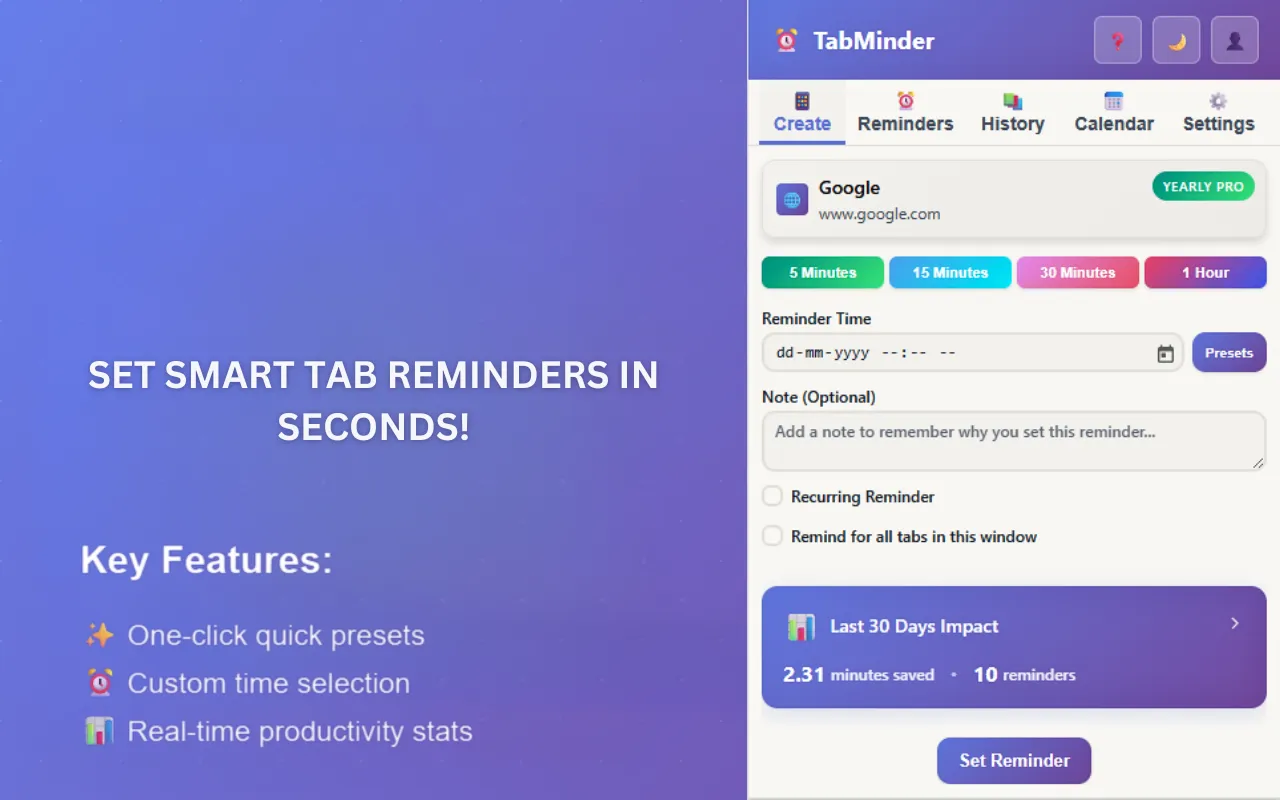 SET SMART TAB REMINDERS IN SECONDS!

Key Features:

✨ One-click quick presets
⏰ Custom time selection
📊 Real-time productivity stats

⏰ TabMinder

Create
Reminders
History
Calendar
Settings

Google
www.google.com
YEARLY PRO

5 Minutes
15 Minutes
30 Minutes
1 Hour

Reminder Time
dd-mm-yyyy --:-- --
Presets

Note (Optional)
Add a note to remember why you set this reminder...

Recurring Reminder
Remind for all tabs in this window

Last 30 Days Impact
2.31 minutes saved • 10 reminders

Set Reminder